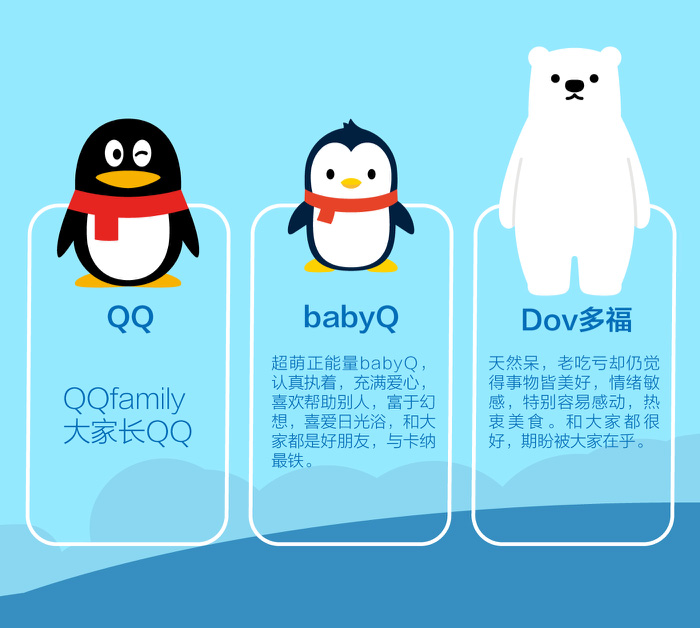 QQ

QQfamily
大家长QQ

babyQ

超萌正能量babyQ，认真执着，充满爱心，喜欢帮助别人，富于幻想，喜爱日光浴，和大家都是好朋友，与卡纳最铁。

Dov多福

天然呆，老吃亏却仍觉得事物皆美好，情绪敏感，特别容易感动，热衷美食。和大家都很好，期盼被大家在乎。